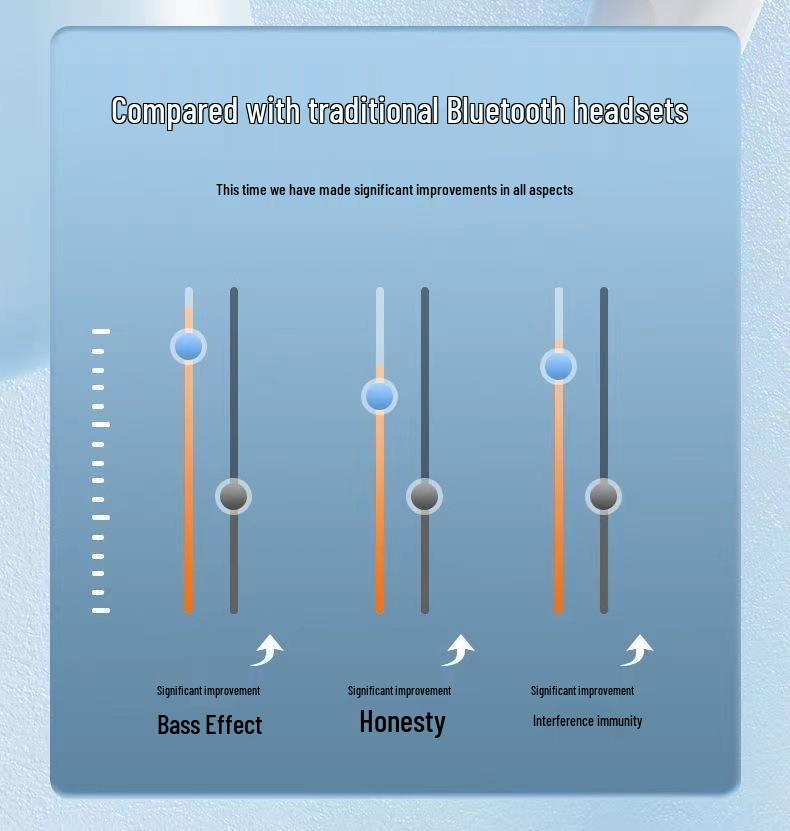 Compared with traditional Bluetooth headsets

This time we have made significant improvements in all aspects

Significant improvement
Bass Effect

Significant improvement
Honesty

Significant improvement
Interference immunity